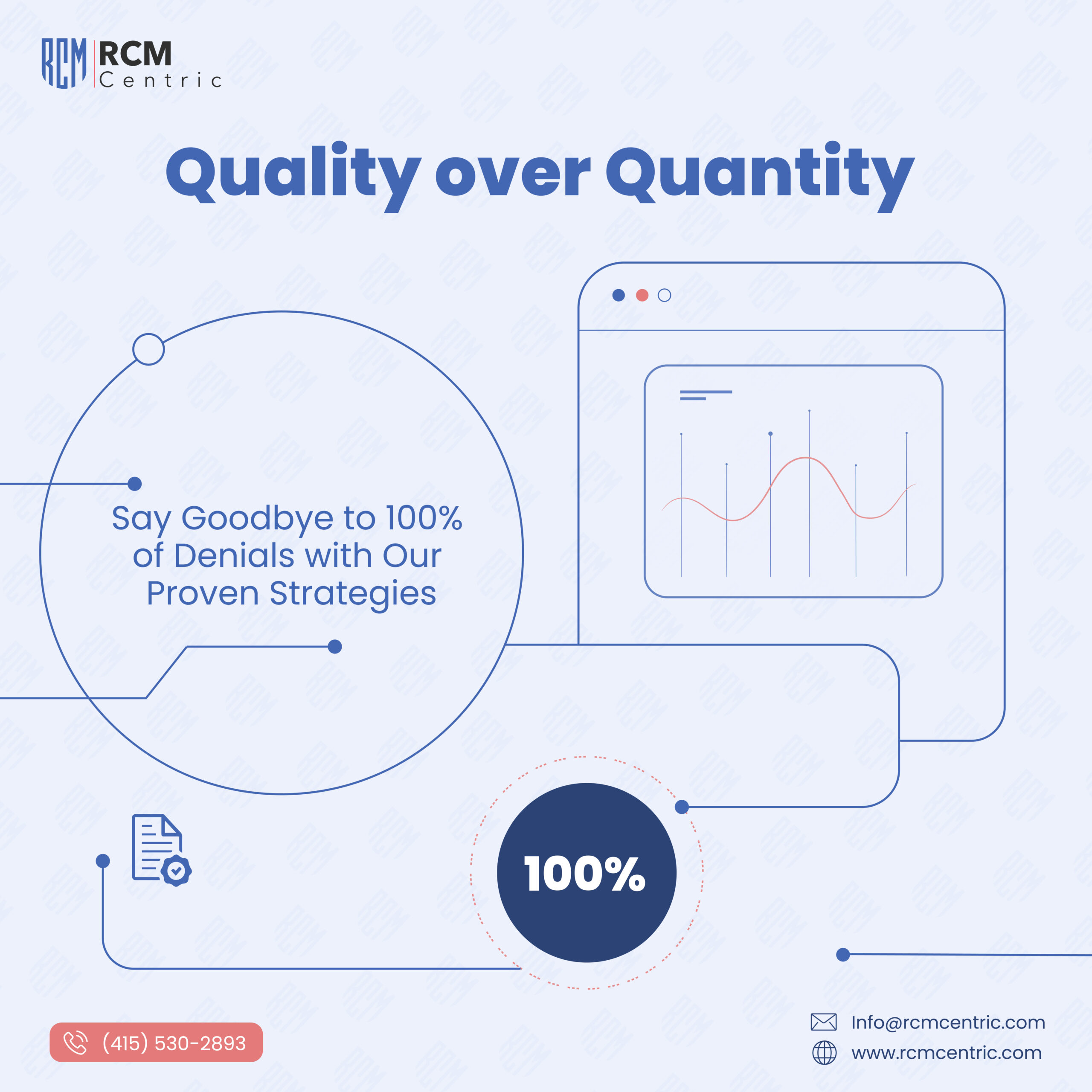 RCM RCM Centric

Quality over Quantity

Say Goodbye to 100% of Denials with Our Proven Strategies

100%

(415) 530-2893

Info@rcmcentric.com
www.rcmcentric.com